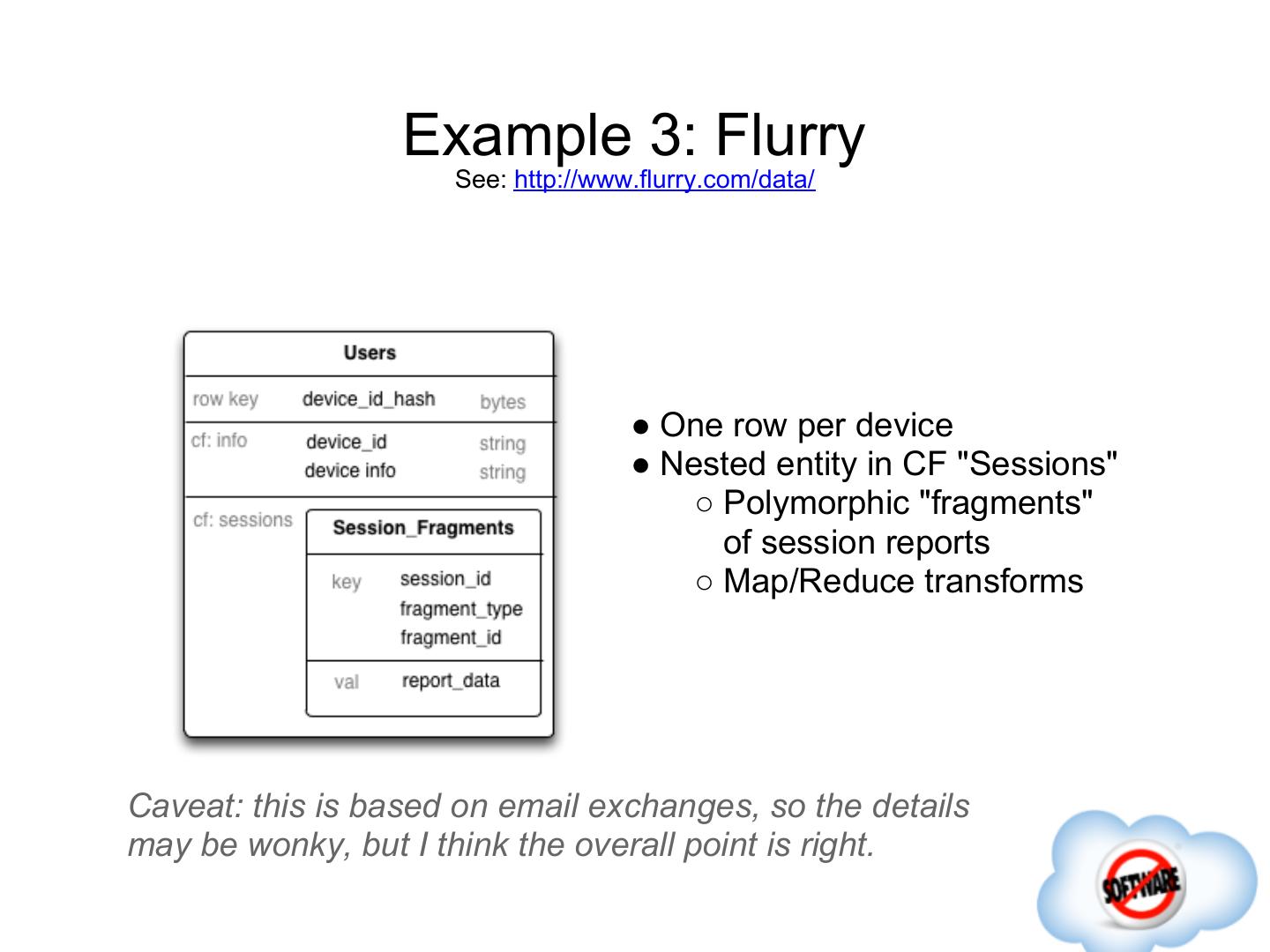 Example 3: Flurry
See: http://www.flurry.com/data/

Users

row key device_id_hash bytes

cf: info device_id string
device info string

cf: sessions

Session_Fragments

key session_id
fragment_type
fragment_id

val report_data

● One row per device
● Nested entity in CF "Sessions"
○ Polymorphic "fragments" of session reports
○ Map/Reduce transforms

Caveat: this is based on email exchanges, so the details may be wonky, but I think the overall point is right.

SOFTWARE